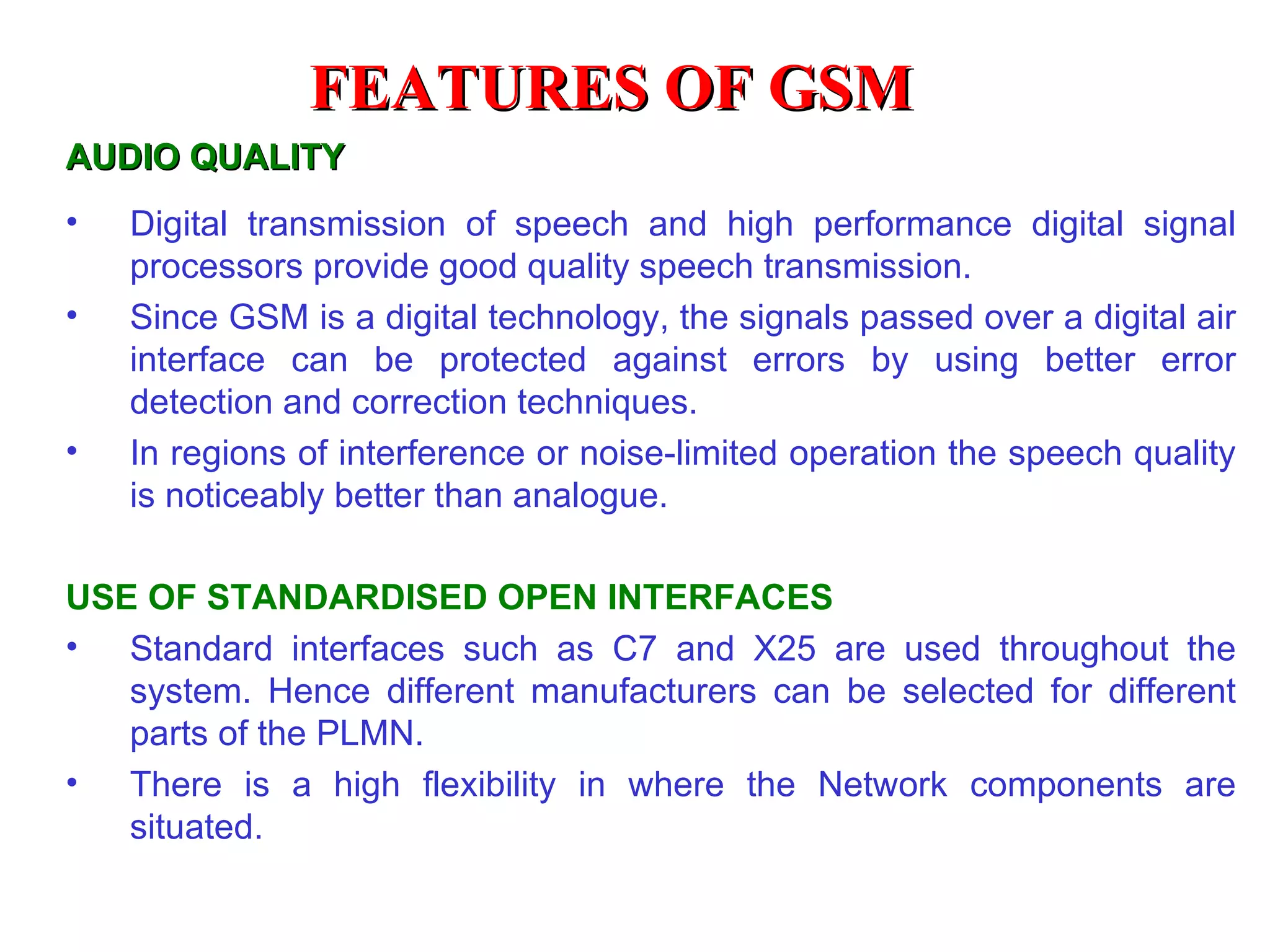 FEATURES OF GSM

AUDIO QUALITY

• Digital transmission of speech and high performance digital signal processors provide good quality speech transmission.

• Since GSM is a digital technology, the signals passed over a digital air interface can be protected against errors by using better error detection and correction techniques.

• In regions of interference or noise-limited operation the speech quality is noticeably better than analogue.

USE OF STANDARDISED OPEN INTERFACES

• Standard interfaces such as C7 and X25 are used throughout the system. Hence different manufacturers can be selected for different parts of the PLMN.

• There is a high flexibility in where the Network components are situated.